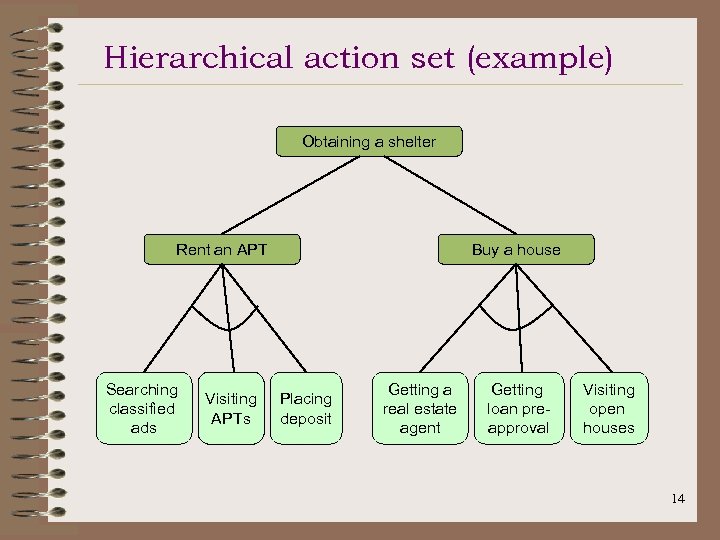 Hierarchical action set (example)

Obtaining a shelter

Rent an APT

Buy a house

Searching classified ads

Visiting APTs

Placing deposit

Getting a real estate agent

Getting loan pre-approval

Visiting open houses

14